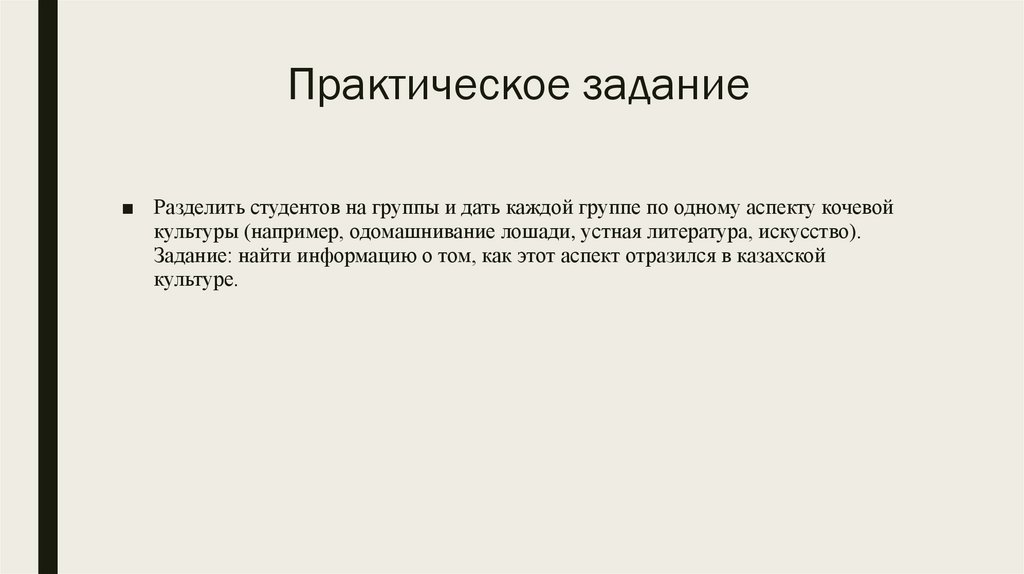 Практическое задание

■ Разделить студентов на группы и дать каждой группе по одному аспекту кочевой культуры (например, одомашнивание лошади, устная литература, искусство). Задание: найти информацию о том, как этот аспект отразился в казахской культуре.